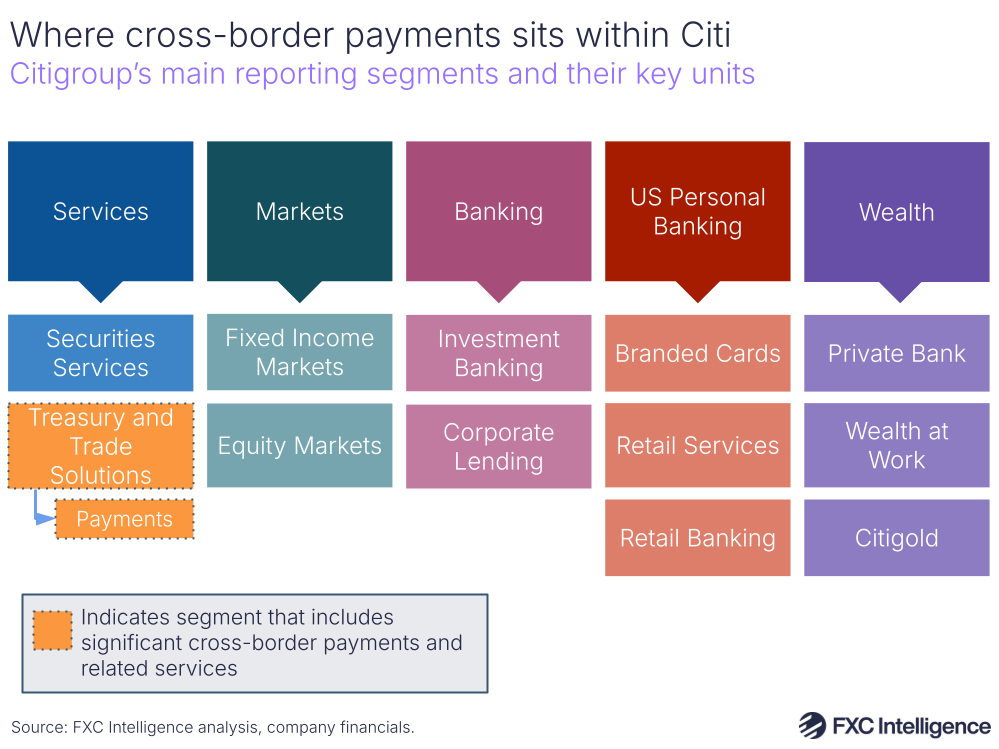 Where cross-border payments sits within Citi
Citigroup's main reporting segments and their key units

Services
Securities Services
Treasury and Trade Solutions
Payments

Markets
Fixed Income Markets
Equity Markets

Banking
Investment Banking
Corporate Lending

US Personal Banking
Branded Cards
Retail Services
Retail Banking

Wealth
Private Bank
Wealth at Work
Citigold

Indicates segment that includes significant cross-border payments and related services

Source: FXC Intelligence analysis, company financials.

FXC Intelligence